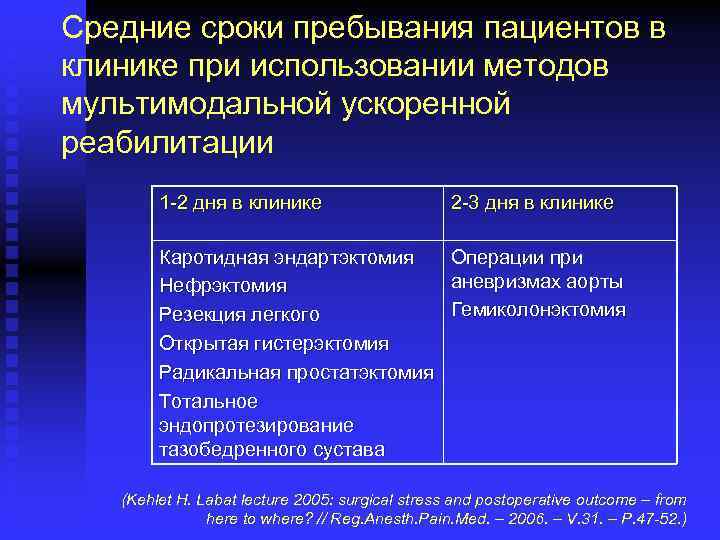 Средние сроки пребывания пациентов в клинике при использовании методов мультимодальной ускоренной реабилитации

| 1-2 дня в клинике | 2-3 дня в клинике |
|---|---|
| Каротидная эндартэктомия<br>Нефрэктомия<br>Резекция легкого<br>Открытая гистерэктомия<br>Радикальная простатэктомия<br>Тотальное эндопротезирование тазобедренного сустава | Операции при аневризмах аорты<br>Гемиколонэктомия |

(Kehlet H. Labat lecture 2005: surgical stress and postoperative outcome – from here to where? // Reg.Anesth.Pain.Med. – 2006. – V.31. – P.47-52.)